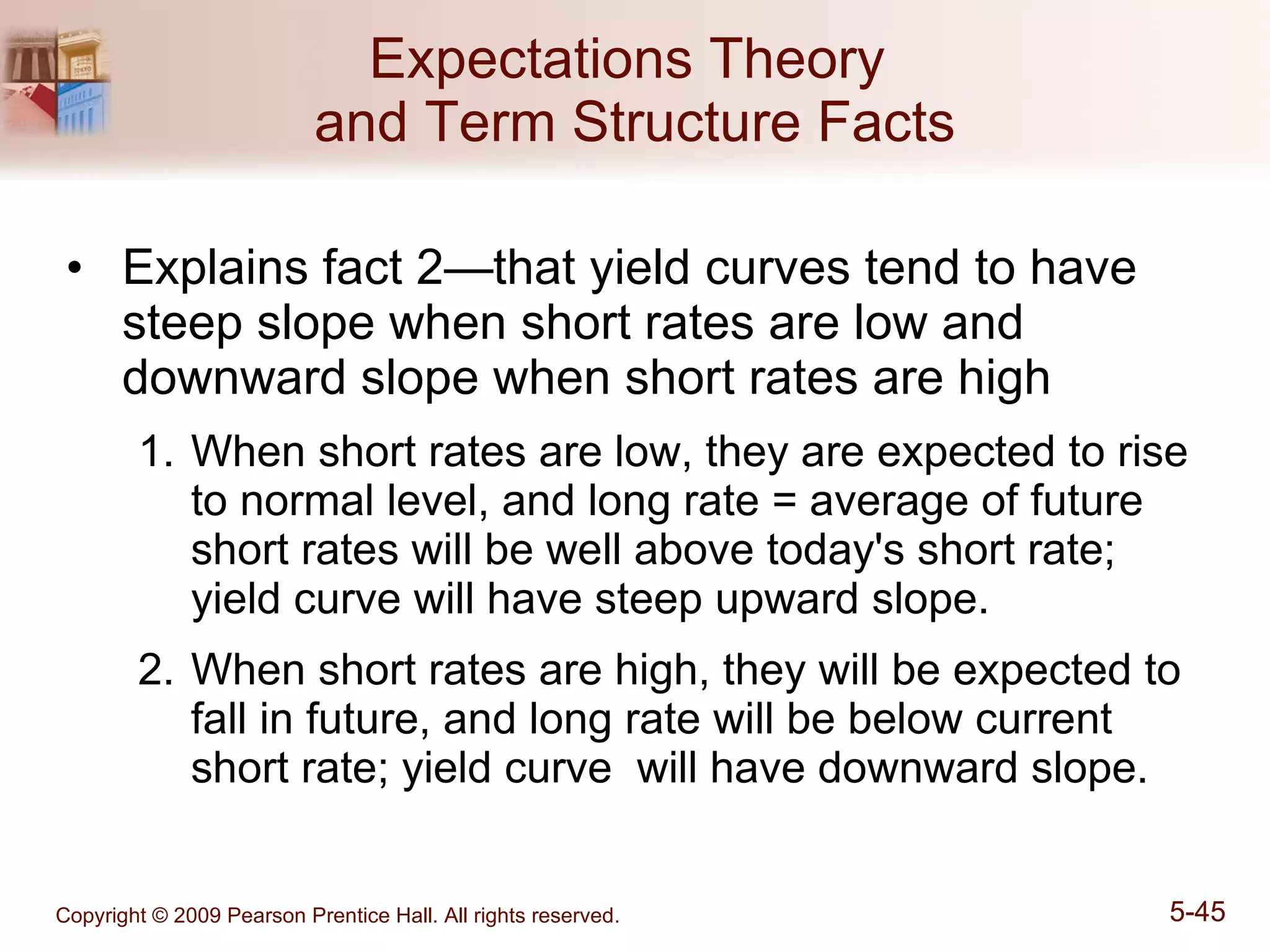 Expectations Theory
and Term Structure Facts

• Explains fact 2—that yield curves tend to have steep slope when short rates are low and downward slope when short rates are high

1. When short rates are low, they are expected to rise to normal level, and long rate = average of future short rates will be well above today's short rate; yield curve will have steep upward slope.

2. When short rates are high, they will be expected to fall in future, and long rate will be below current short rate; yield curve will have downward slope.

Copyright © 2009 Pearson Prentice Hall. All rights reserved.

5-45